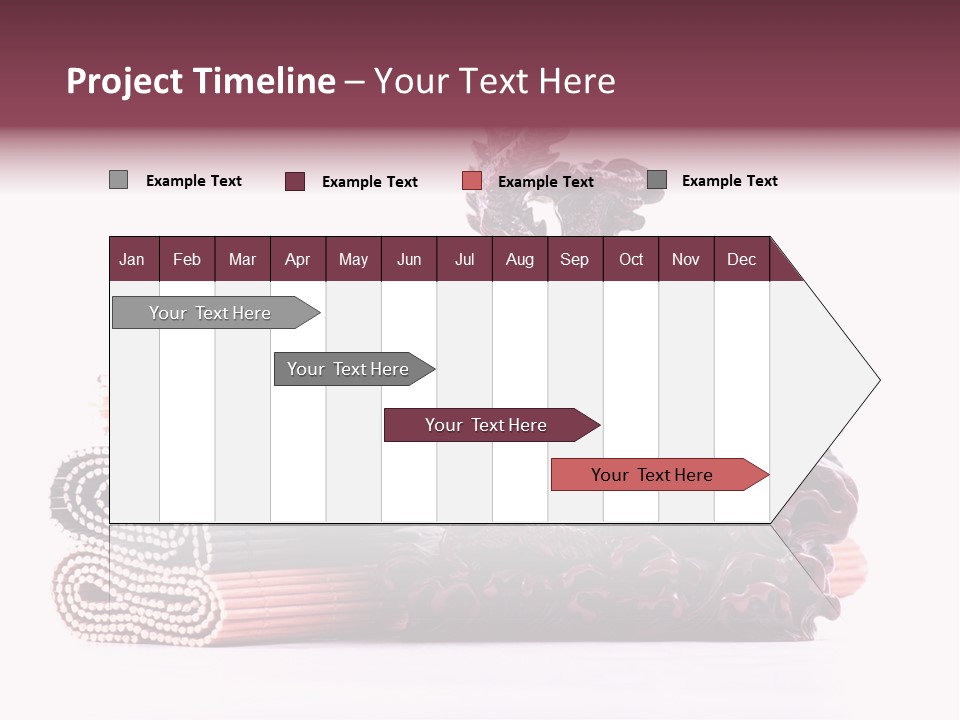 Project Timeline – Your Text Here

Example Text Example Text Example Text Example Text

Jan Feb Mar Apr May Jun Jul Aug Sep Oct Nov Dec

Your Text Here

Your Text Here

Your Text Here

Your Text Here